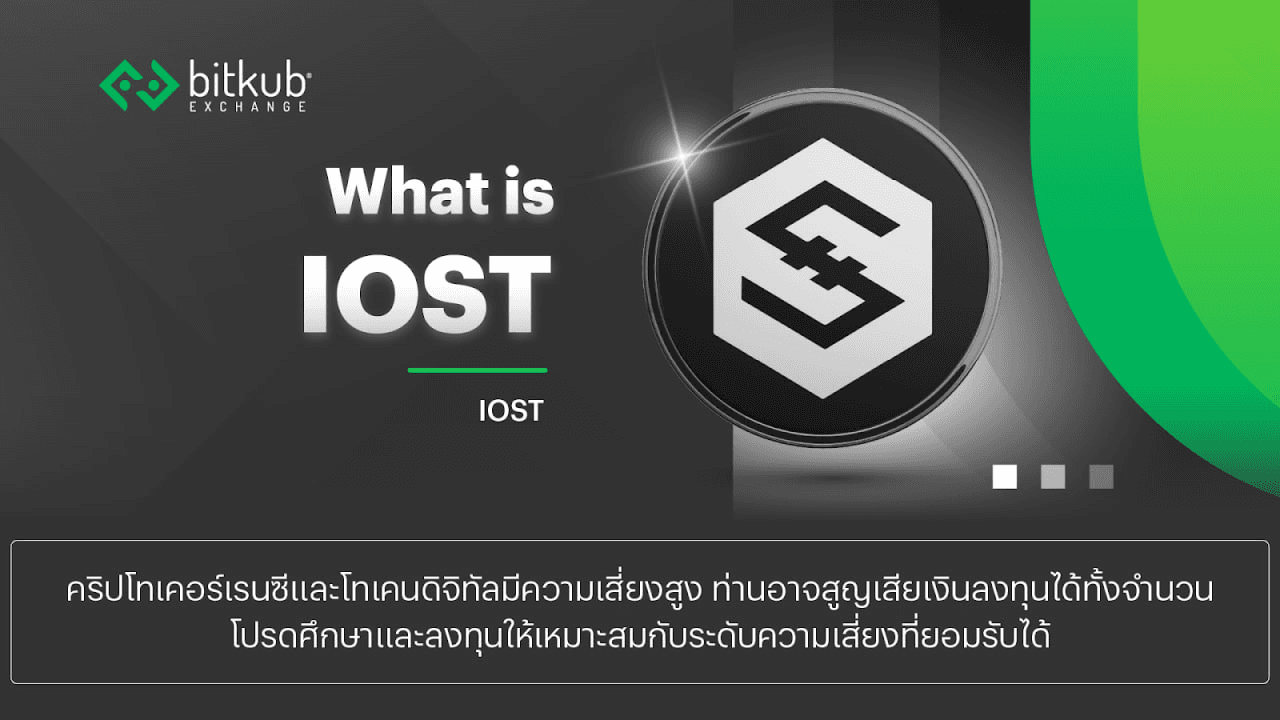 bitkub
EXCHANGE

What is
IOST

IOST

คริปโทเคอร์เรนซีและโทเคนดิจิทัลมีความเสี่ยงสูง ท่านอาจสูญเสียเงินลงทุนได้ทั้งจำนวน
โปรดศึกษาและลงทุนให้เหมาะสมกับระดับความเสี่ยงที่ยอมรับได้